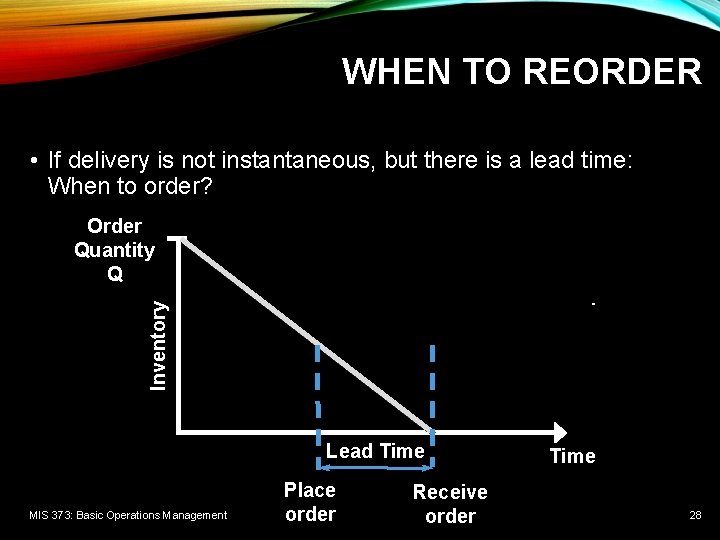 WHEN TO REORDER

• If delivery is not instantaneous, but there is a lead time: When to order?

Order Quantity Q

Inventory

Lead Time

Time

Place order

Receive order

MIS 373: Basic Operations Management

28